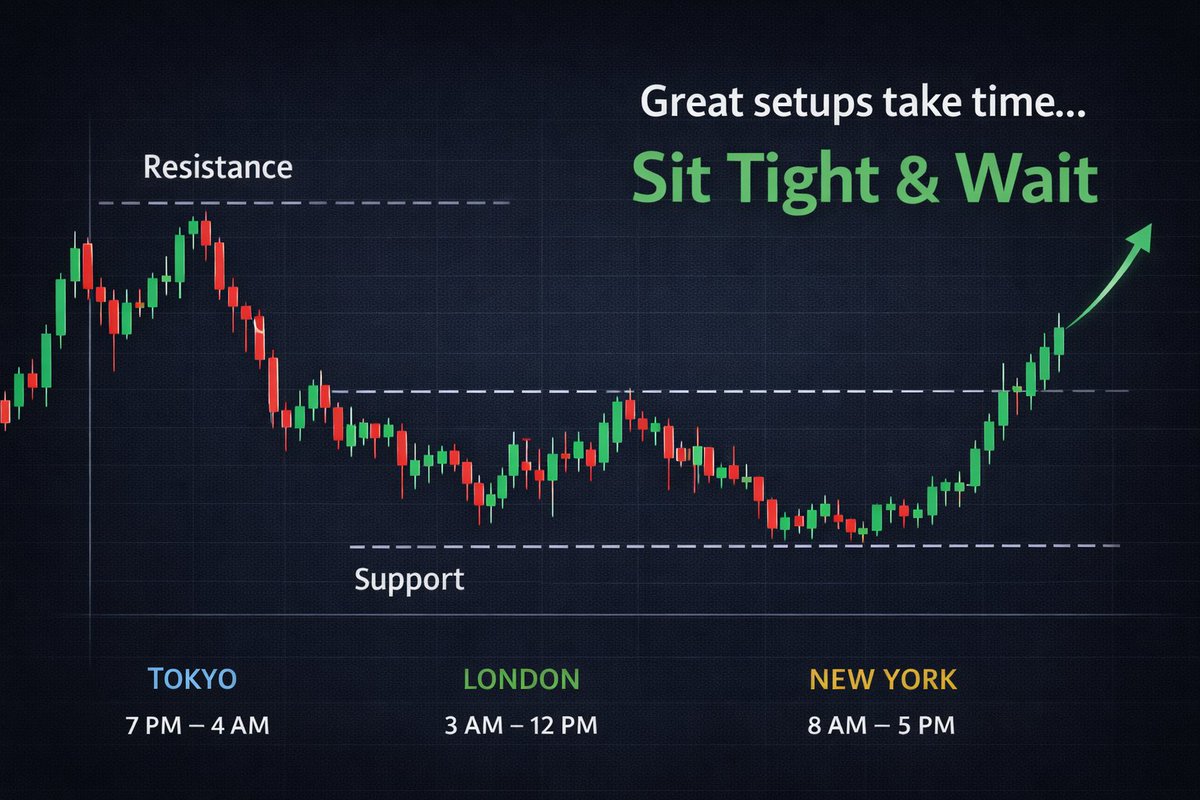 Great setups take time...

Sit Tight & Wait

Resistance

Support

TOKYO
7 PM – 4 AM

LONDON
3 AM – 12 PM

NEW YORK
8 AM – 5 PM